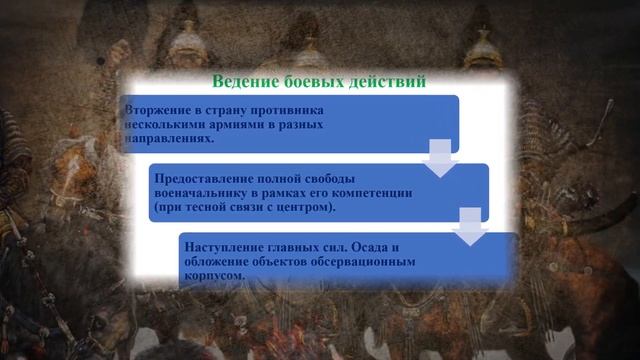 Ведение боевых действий

Вторжение в страну противника несколькими армиями в разных направлениях.

Предоставление полной свободы военачальнику в рамках его компетенции (при тесной связи с центром).

Наступление главных сил. Осада и обложение объектов обсервационным корпусом.